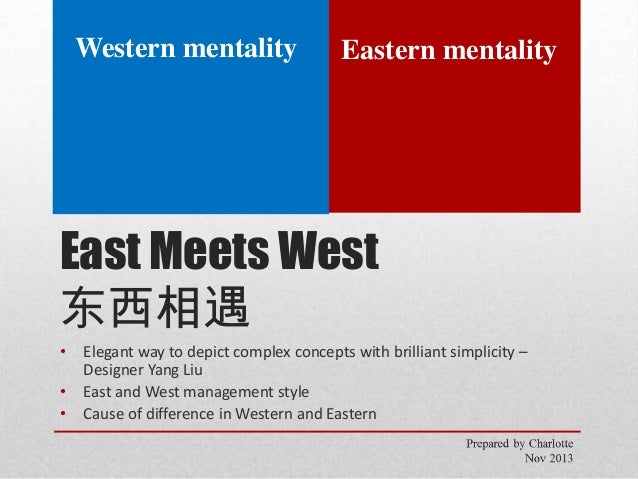 Western mentality

Eastern mentality

East Meets West
东西相遇

• Elegant way to depict complex concepts with brilliant simplicity – Designer Yang Liu
• East and West management style
• Cause of difference in Western and Eastern

Prepared by Charlotte
Nov 2013